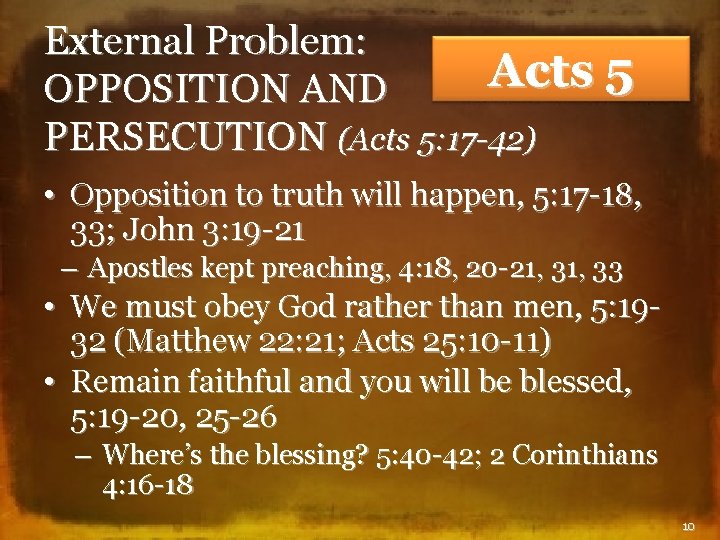 External Problem: OPPOSITION AND PERSECUTION (Acts 5:17-42)

Acts 5

• Opposition to truth will happen, 5:17-18, 33; John 3:19-21
– Apostles kept preaching, 4:18, 20-21, 31, 33
• We must obey God rather than men, 5:19-32 (Matthew 22:21; Acts 25:10-11)
• Remain faithful and you will be blessed, 5:19-20, 25-26
– Where's the blessing? 5:40-42; 2 Corinthians 4:16-18

10